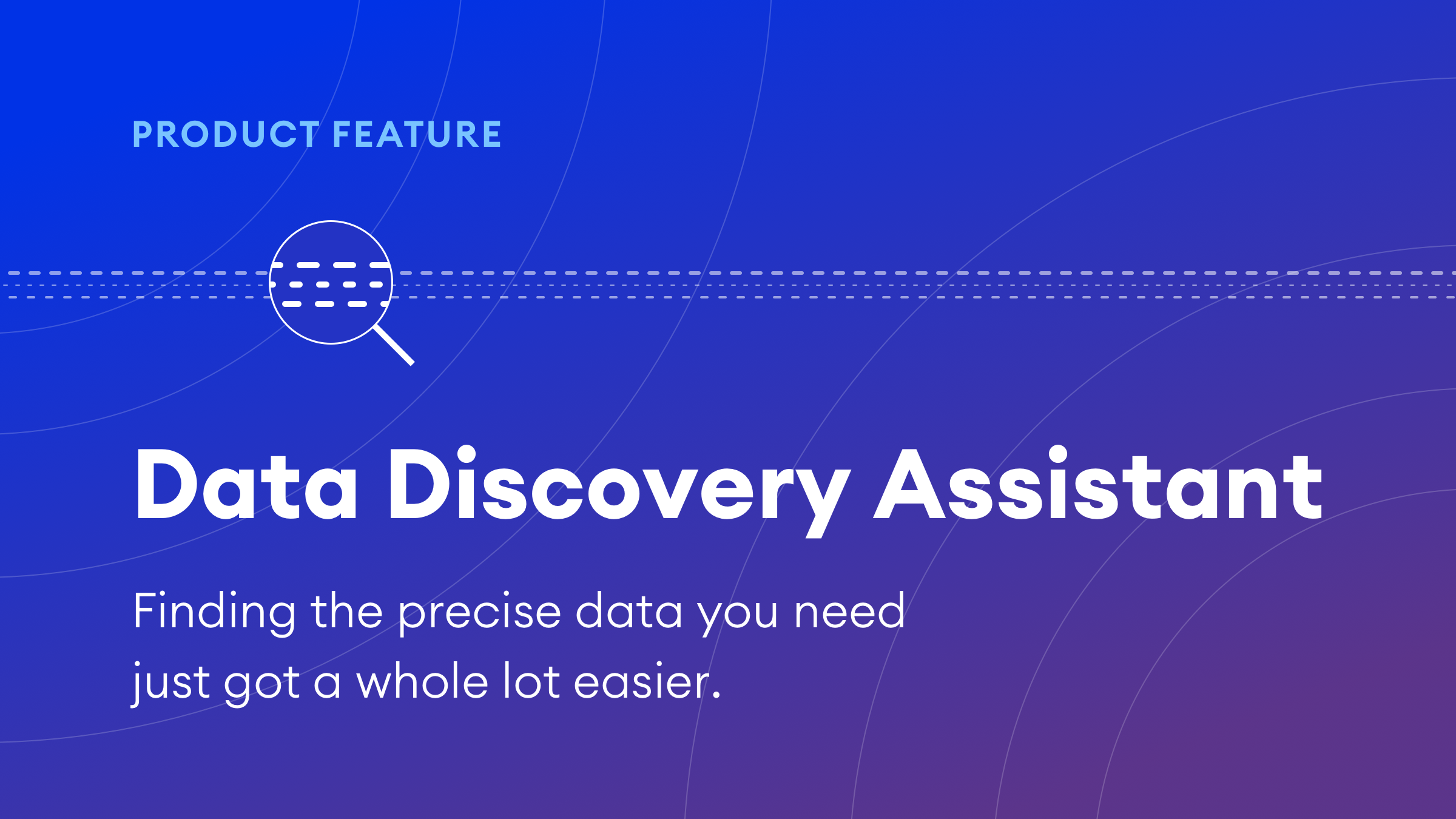 PRODUCT FEATURE

Data Discovery Assistant

Finding the precise data you need just got a whole lot easier.